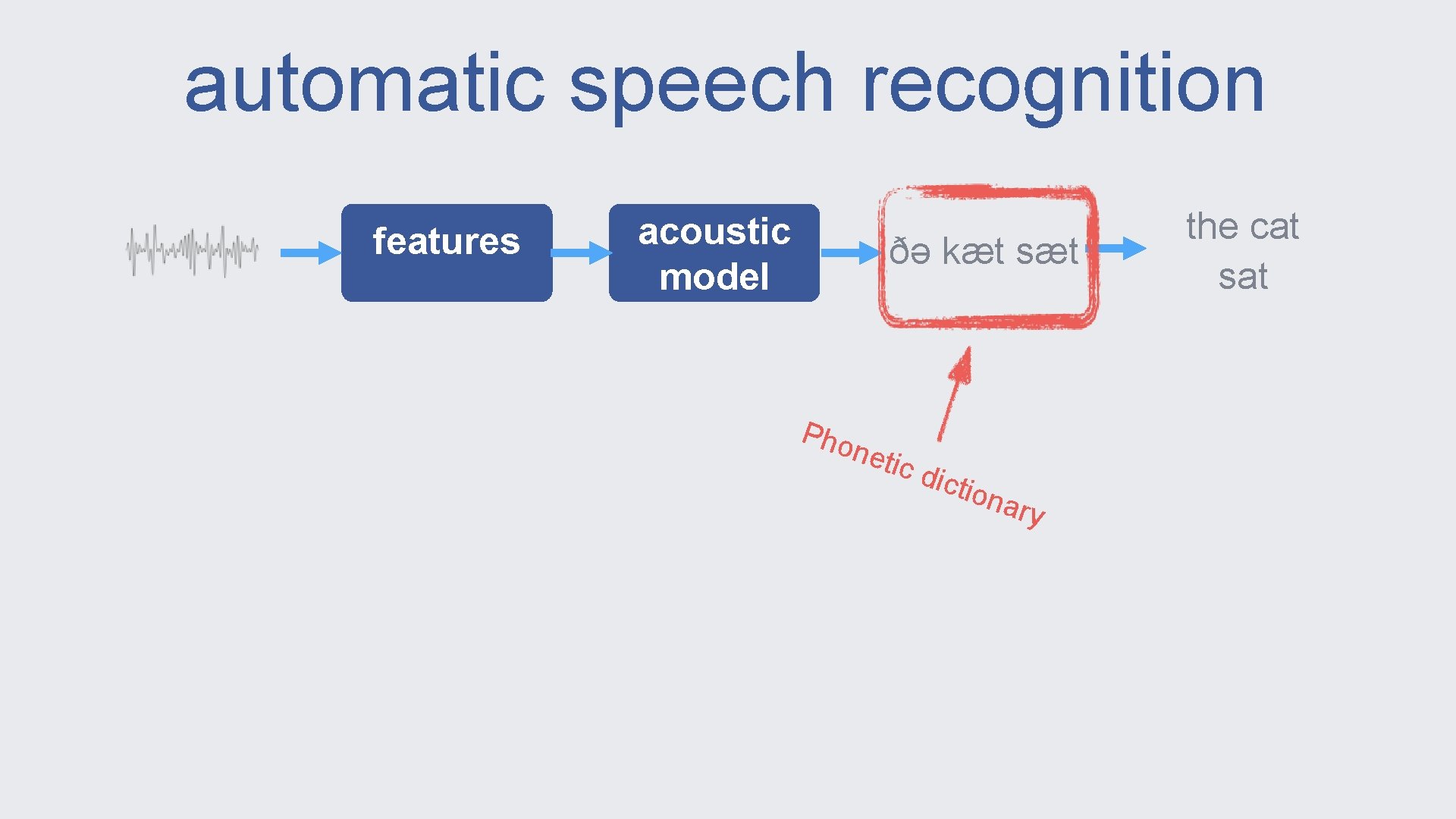 automatic speech recognition

features

acoustic model

ðə kæt sæt

the cat sat

Phonetic dictionary